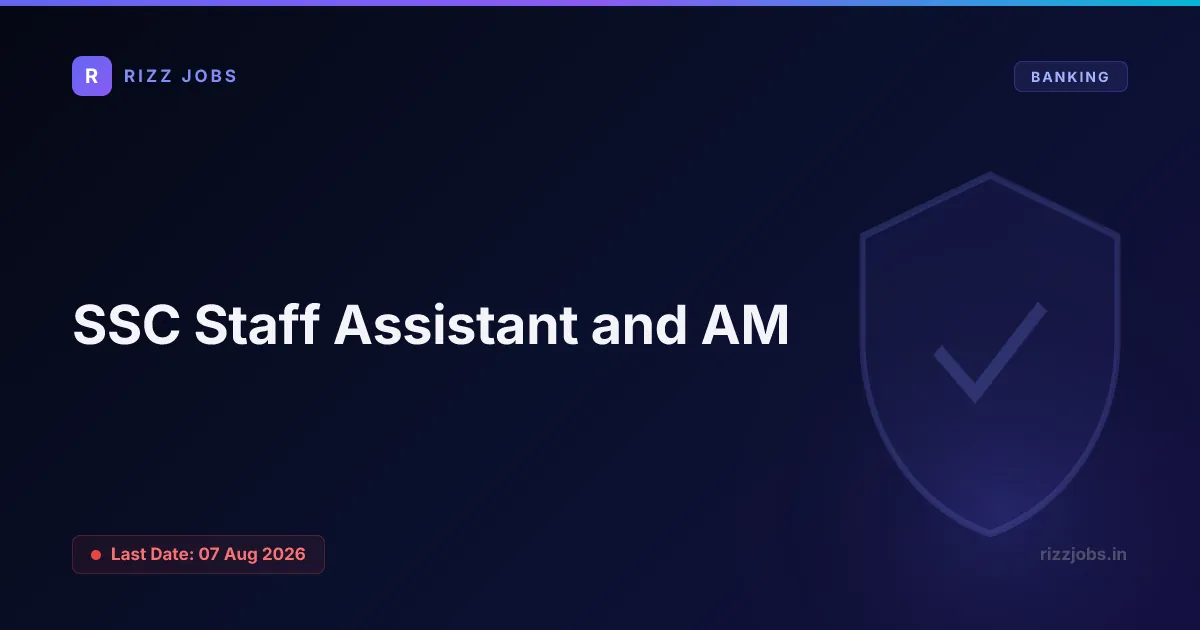 R RIZZ JOBS

BANKING

SSC Staff Assistant and AM

Last Date: 07 Aug 2026

rizzjobs.in